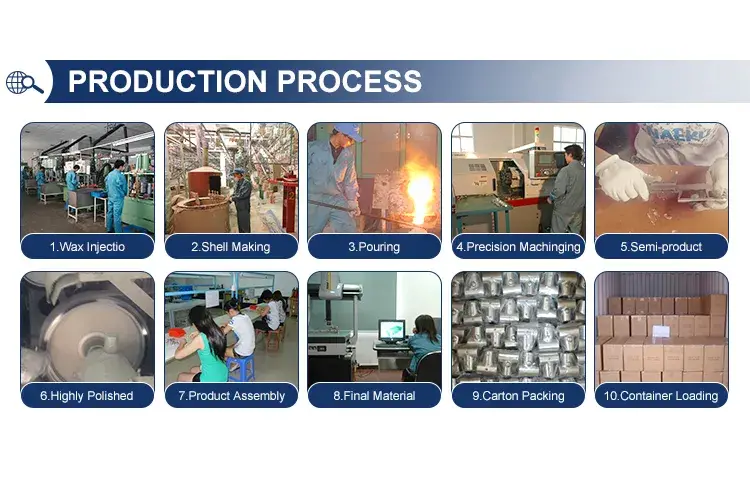 PRODUCTION PROCESS

1.Wax Injectio

2.Shell Making

3.Pouring

4.Precision Machinging

5.Semi-product

6.Highly Polished

7.Product Assembly

8.Final Material

9.Carton Packing

10.Container Loading